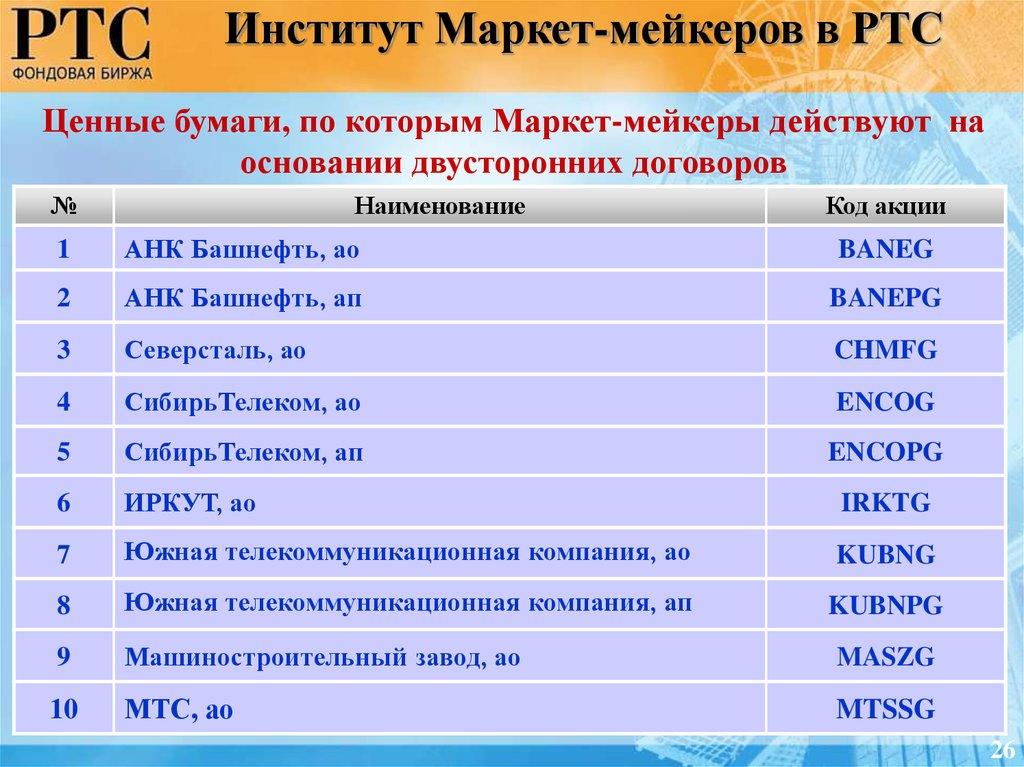 РТС
ФОНДОВАЯ БИРЖА

Институт Маркет-мейкеров в РТС

Ценные бумаги, по которым Маркет-мейкеры действуют на основании двусторонних договоров

| № | Наименование | Код акции |
|---|---|---|
| 1 | АНК Башнефть, ао | BANEG |
| 2 | АНК Башнефть, ап | BANEPG |
| 3 | Северсталь, ао | CHMFG |
| 4 | СибирьТелеком, ао | ENCOG |
| 5 | СибирьТелеком, ап | ENCOPG |
| 6 | ИРКУТ, ао | IRKTG |
| 7 | Южная телекоммуникационная компания, ао | KUBNG |
| 8 | Южная телекоммуникационная компания, ап | KUBNPG |
| 9 | Машиностроительный завод, ао | MASZG |
| 10 | МТС, ао | MTSSG |

26